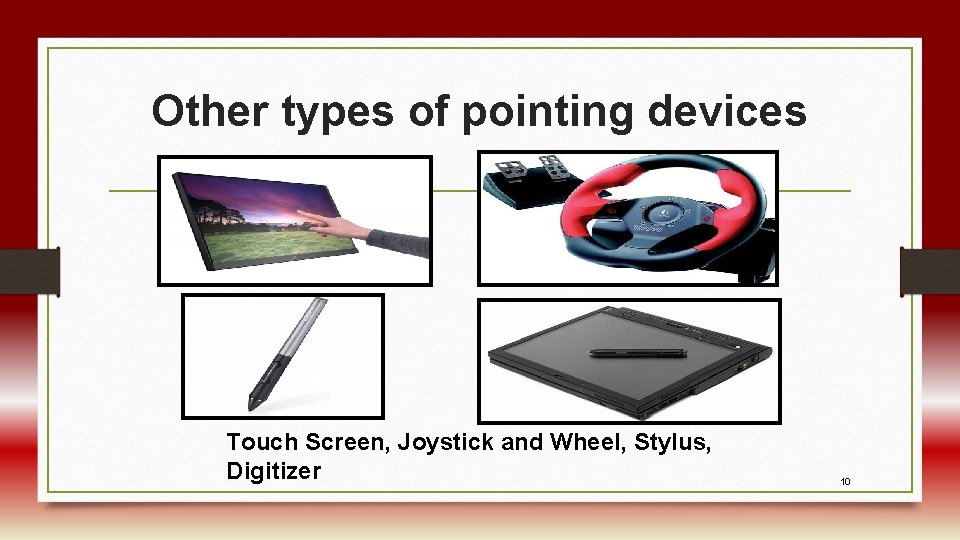 Other types of pointing devices

Touch Screen, Joystick and Wheel, Stylus, Digitizer

10